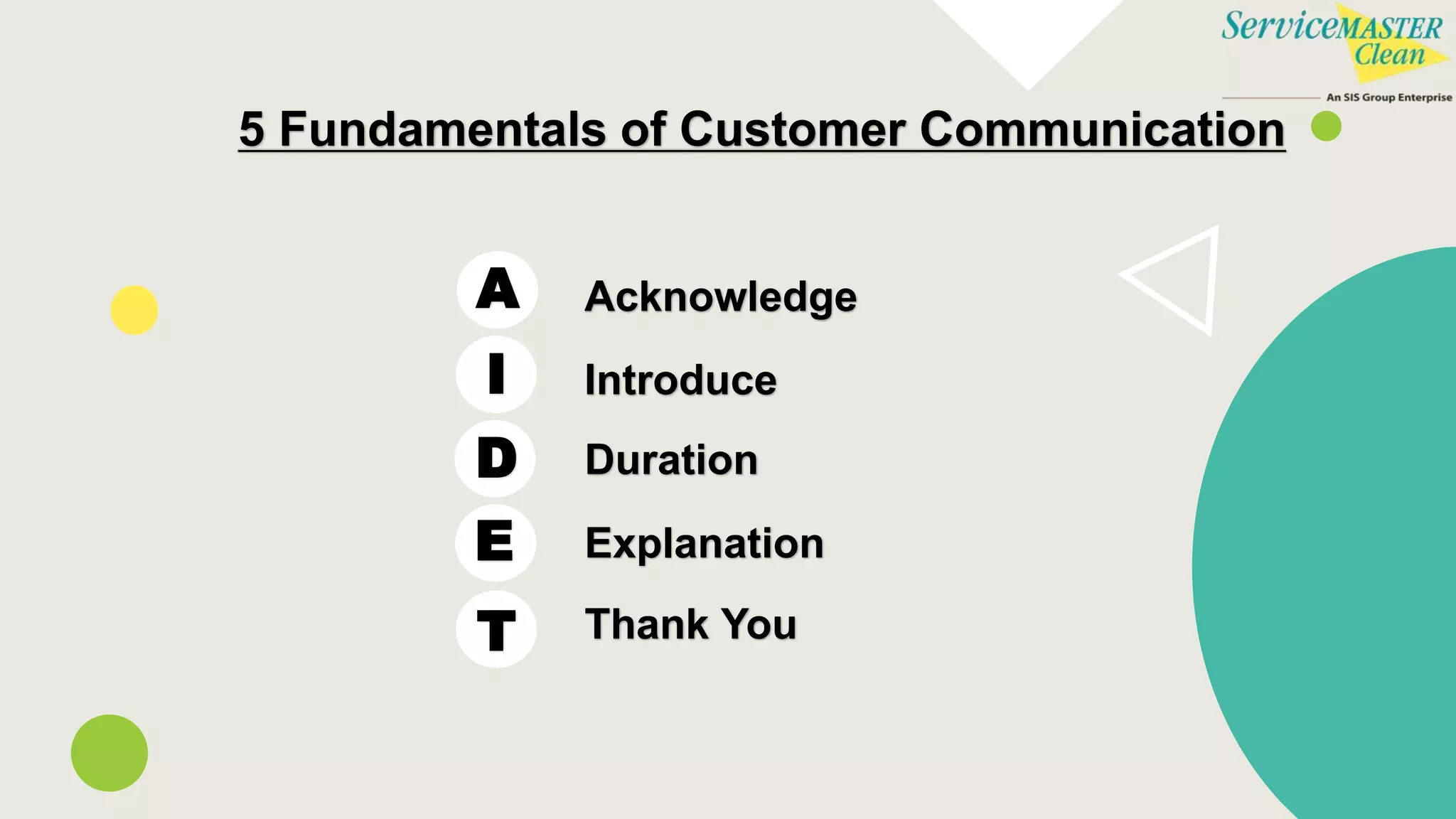 ServiceMASTER Clean
An SIS Group Enterprise

5 Fundamentals of Customer Communication

A Acknowledge
I Introduce
D Duration
E Explanation
T Thank You